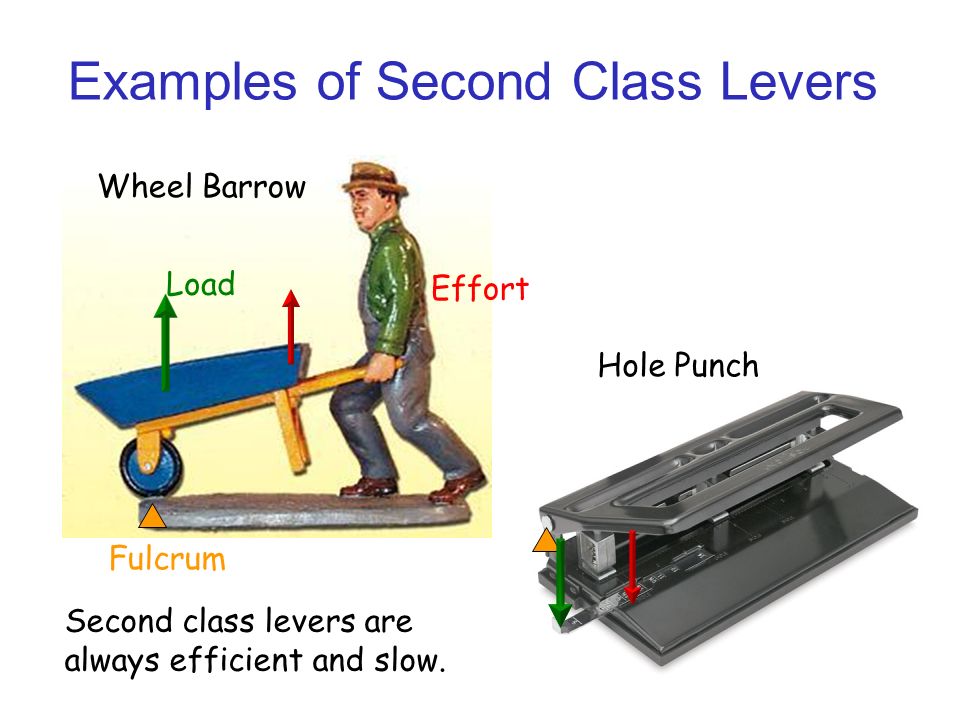 Examples of Second Class Levers

Wheel Barrow

Load

Effort

Fulcrum

Hole Punch

Second class levers are always efficient and slow.